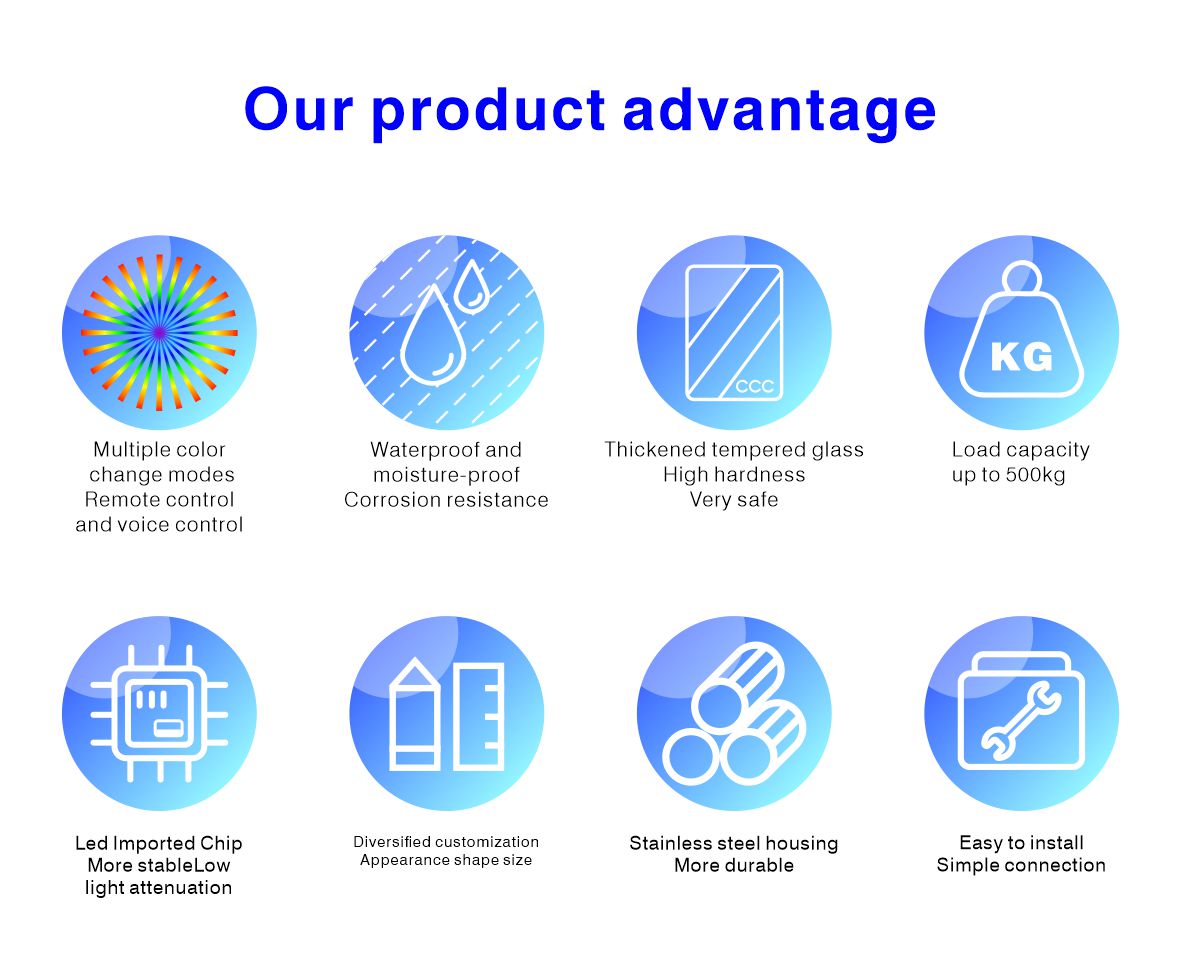 Our product advantage

Multiple color change modes
Remote control and voice control

Waterproof and moisture-proof
Corrosion resistance

CCC

Thickened tempered glass
High hardness
Very safe

KG

Load capacity up to 500kg

Led Imported Chip
More stableLow light attenuation

Diversified customization
Appearance shape size

Stainless steel housing
More durable

Easy to install
Simple connection